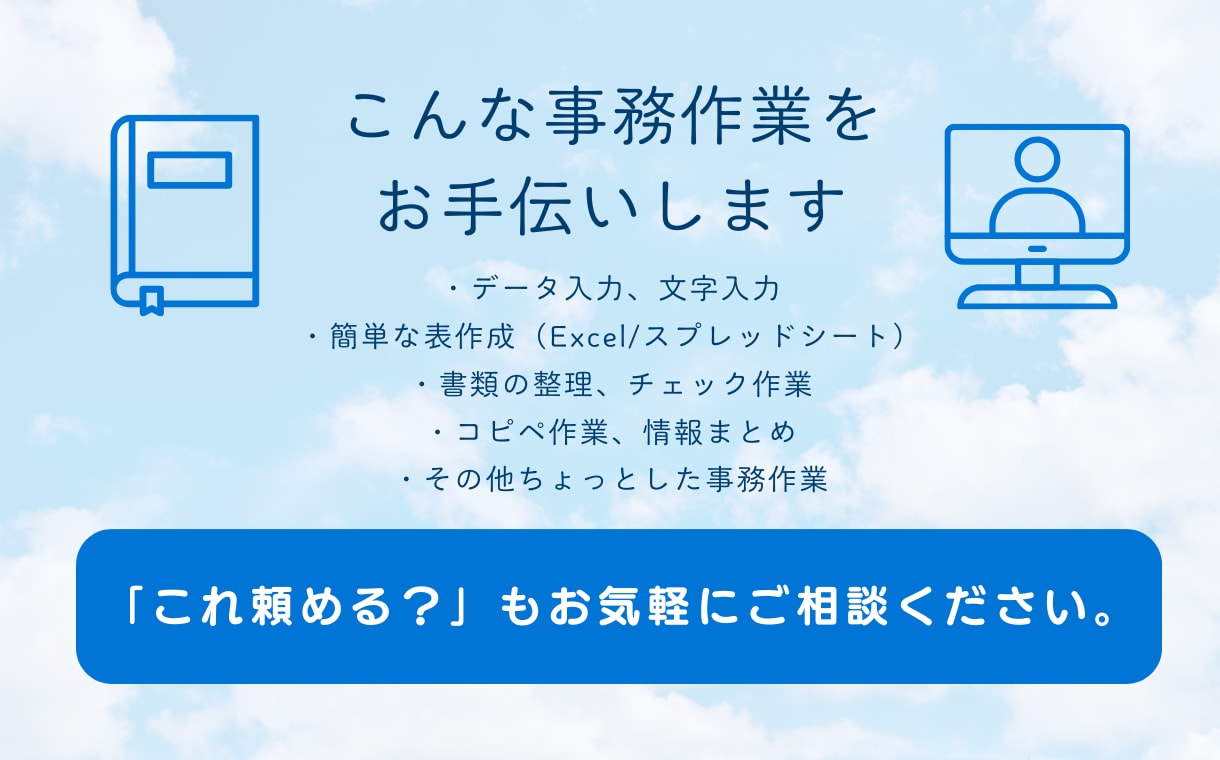 こんな事務作業を
お手伝いします

・データ入力、文字入力
・簡単な表作成（Excel/スプレッドシート）
・書類の整理、チェック作業
・コピペ作業、情報まとめ
・その他ちょっとした事務作業

「これ頼める？」もお気軽にご相談ください。